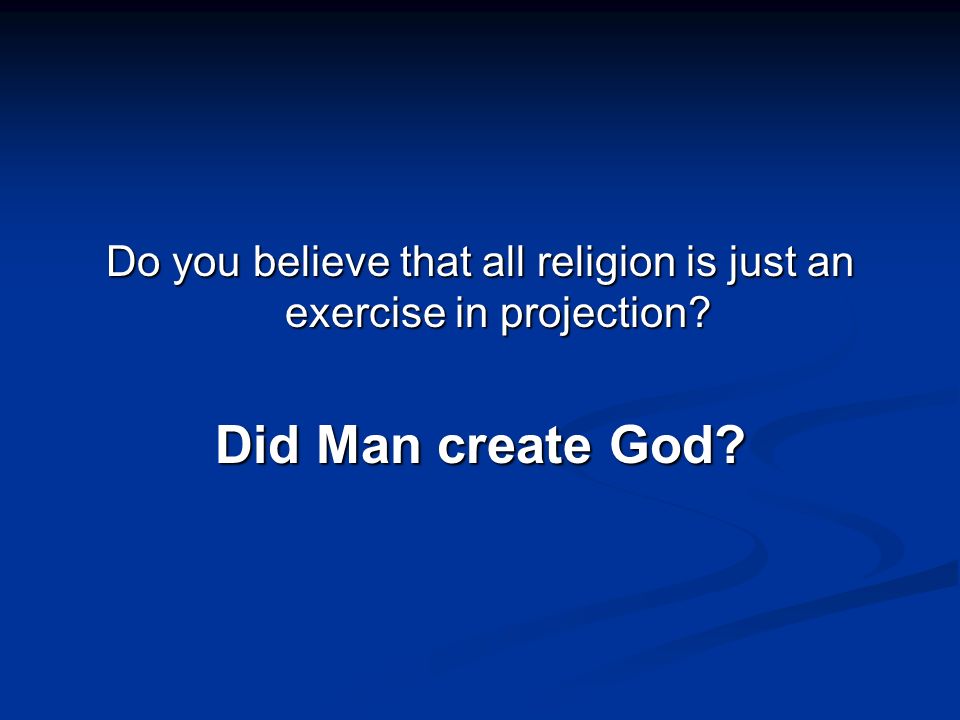 Do you believe that all religion is just an exercise in projection?

Did Man create God?